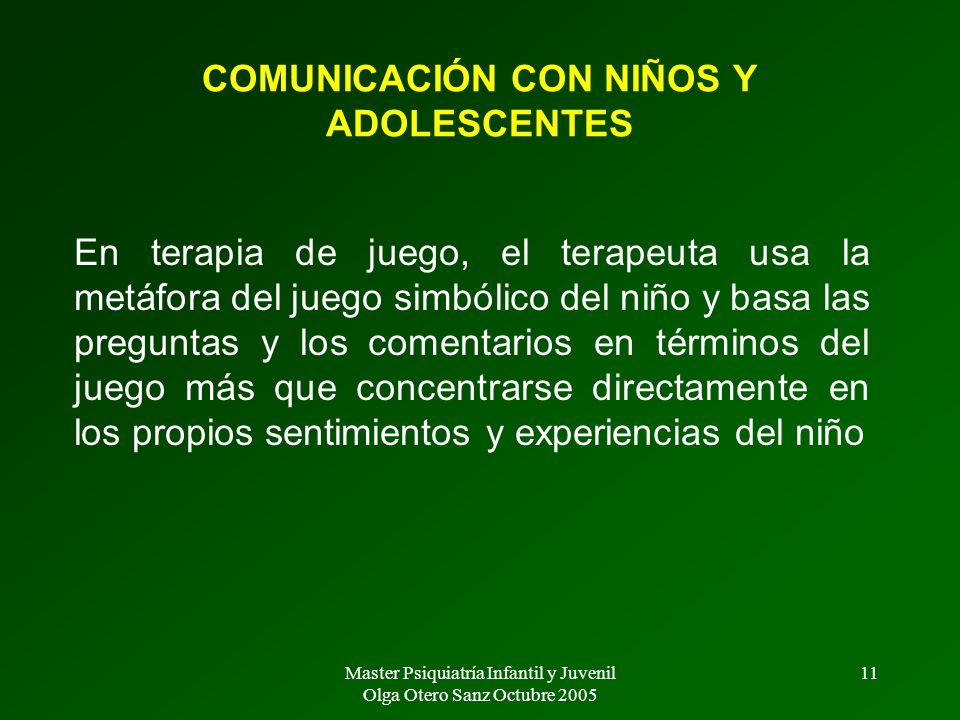 COMUNICACIÓN CON NIÑOS Y ADOLESCENTES

En terapia de juego, el terapeuta usa la metáfora del juego simbólico del niño y basa las preguntas y los comentarios en términos del juego más que concentrarse directamente en los propios sentimientos y experiencias del niño

Master Psiquiatría Infantil y Juvenil
Olga Otero Sanz Octubre 2005

11